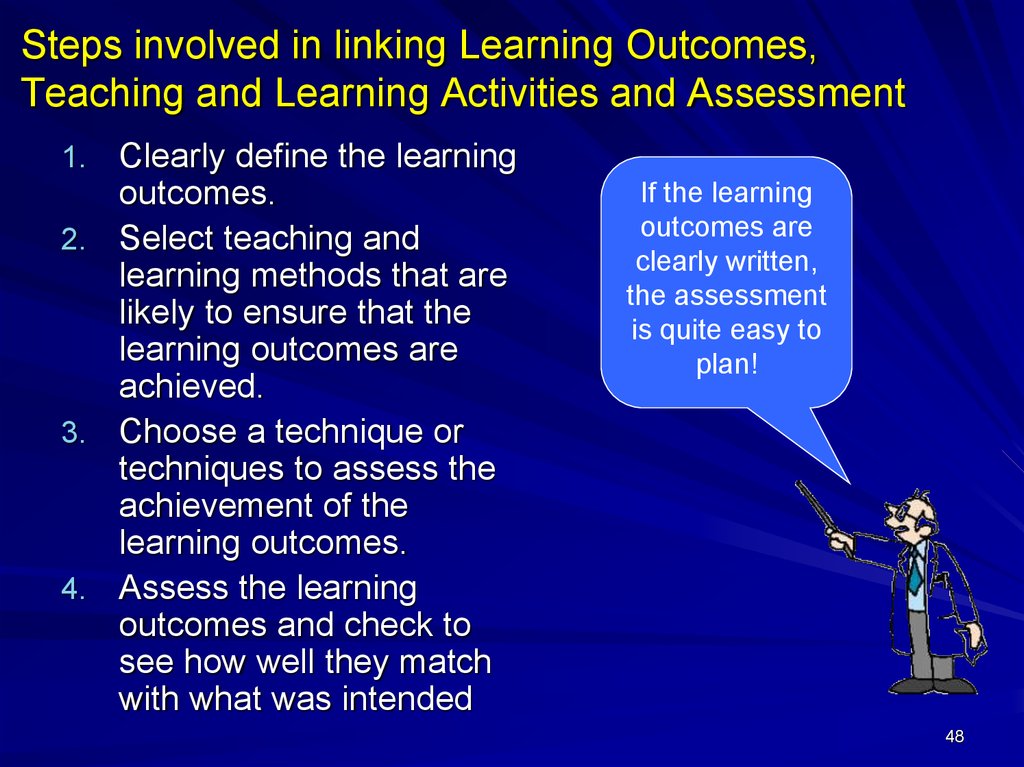 Steps involved in linking Learning Outcomes, Teaching and Learning Activities and Assessment

1. Clearly define the learning outcomes.
2. Select teaching and learning methods that are likely to ensure that the learning outcomes are achieved.
3. Choose a technique or techniques to assess the achievement of the learning outcomes.
4. Assess the learning outcomes and check to see how well they match with what was intended

If the learning outcomes are clearly written, the assessment is quite easy to plan!

48